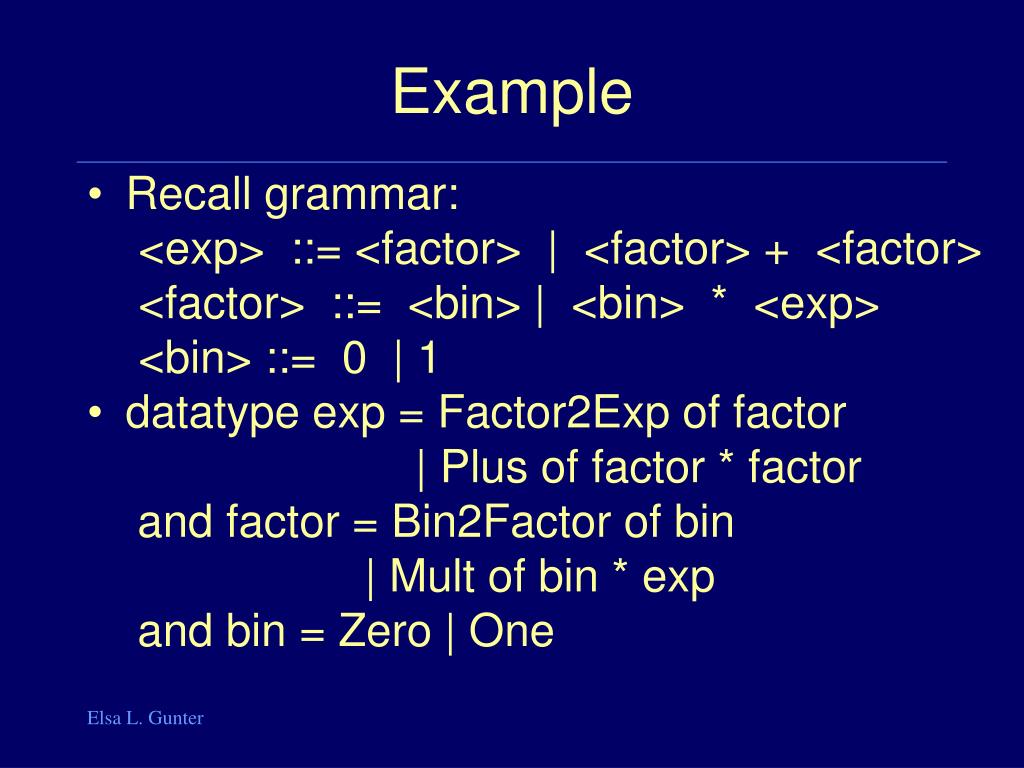 Example

• Recall grammar:
<exp> ::= <factor> | <factor> + <factor>
<factor> ::= <bin> | <bin> * <exp>
<bin> ::= 0 | 1
• datatype exp = Factor2Exp of factor
| Plus of factor * factor
and factor = Bin2Factor of bin
| Mult of bin * exp
and bin = Zero | One

Elsa L. Gunter